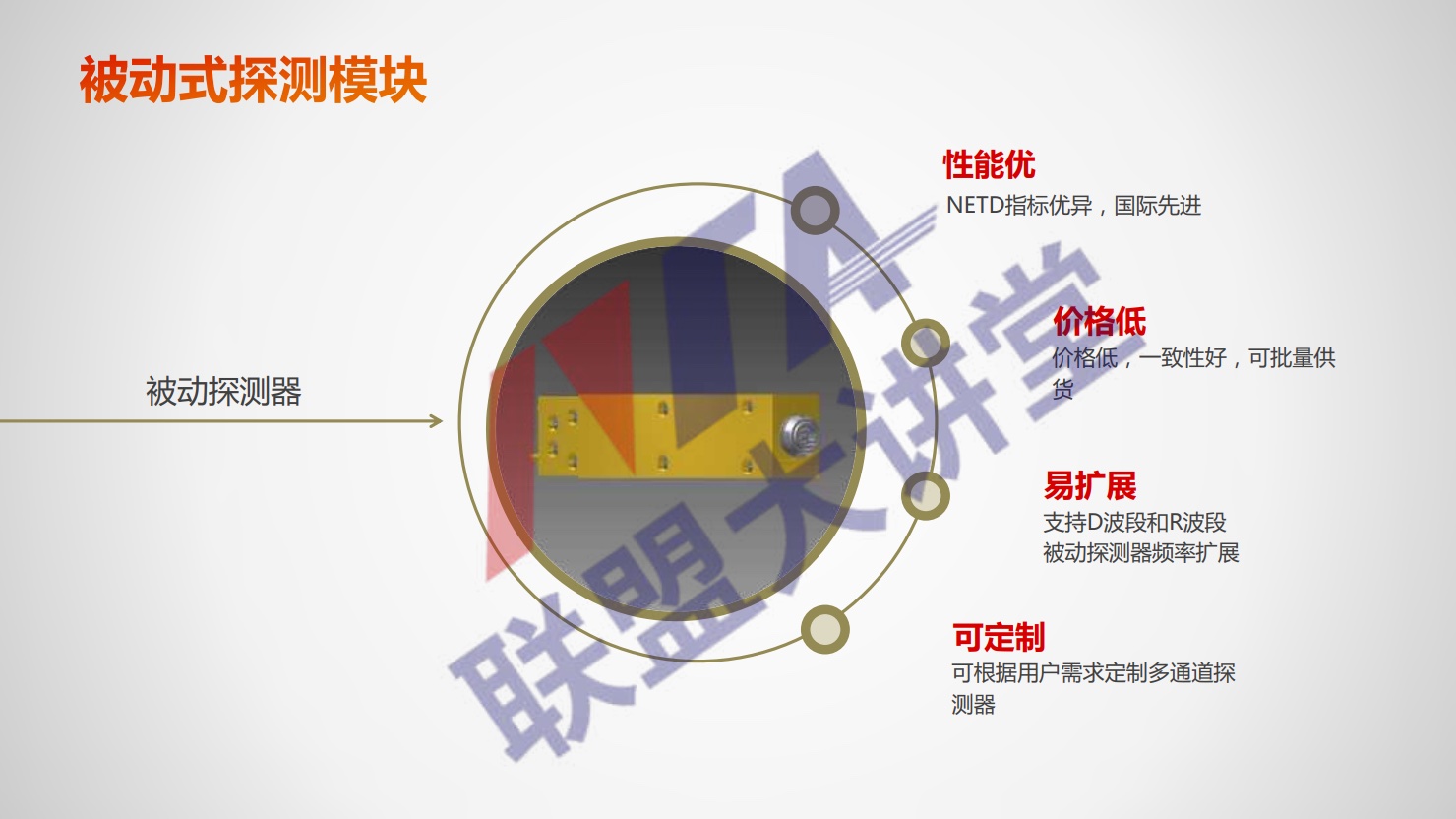 被动式探测模块

被动探测器

性能优
NETD指标优异，国际先进

价格低
价格低，一致性好，可批量供货

易扩展
支持D波段和R波段
被动探测器频率扩展

可定制
可根据用户需求定制多通道探测器

联盟大讲堂